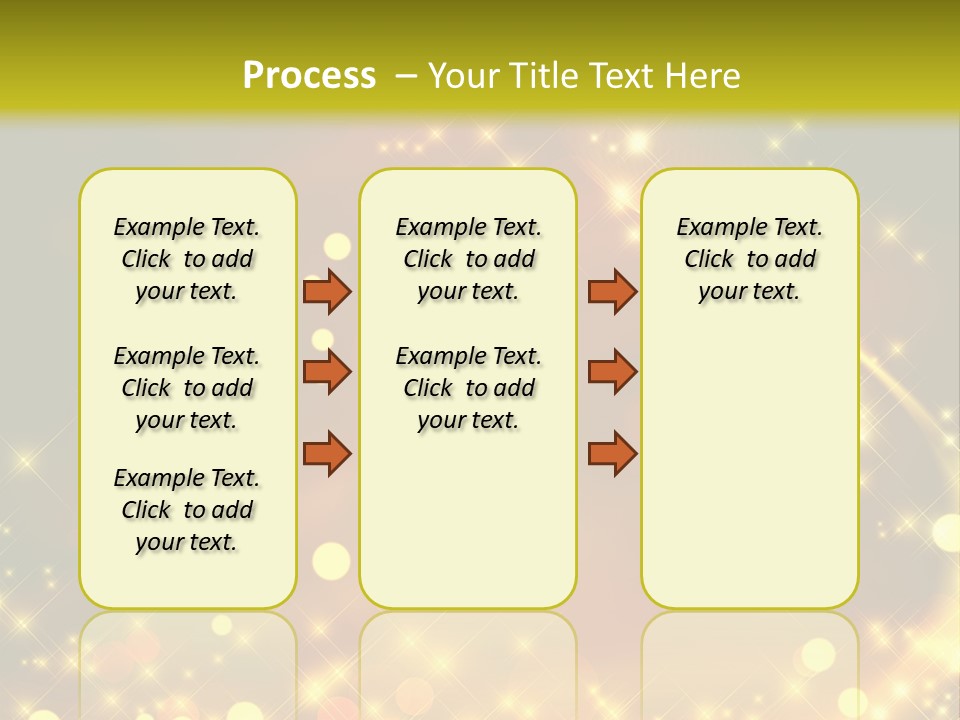 Process – Your Title Text Here

Example Text. Click to add your text.

Example Text. Click to add your text.

Example Text. Click to add your text.

Example Text. Click to add your text.

Example Text. Click to add your text.

Example Text. Click to add your text.